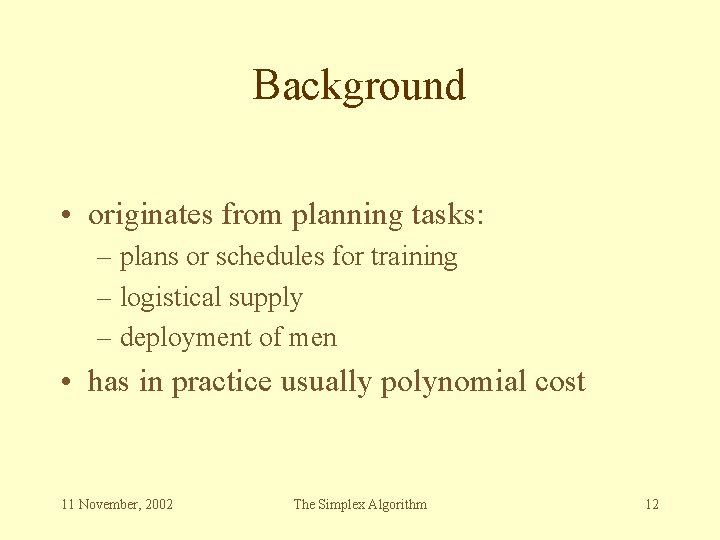 Background

• originates from planning tasks:
  – plans or schedules for training
  – logistical supply
  – deployment of men
• has in practice usually polynomial cost

11 November, 2002 The Simplex Algorithm 12